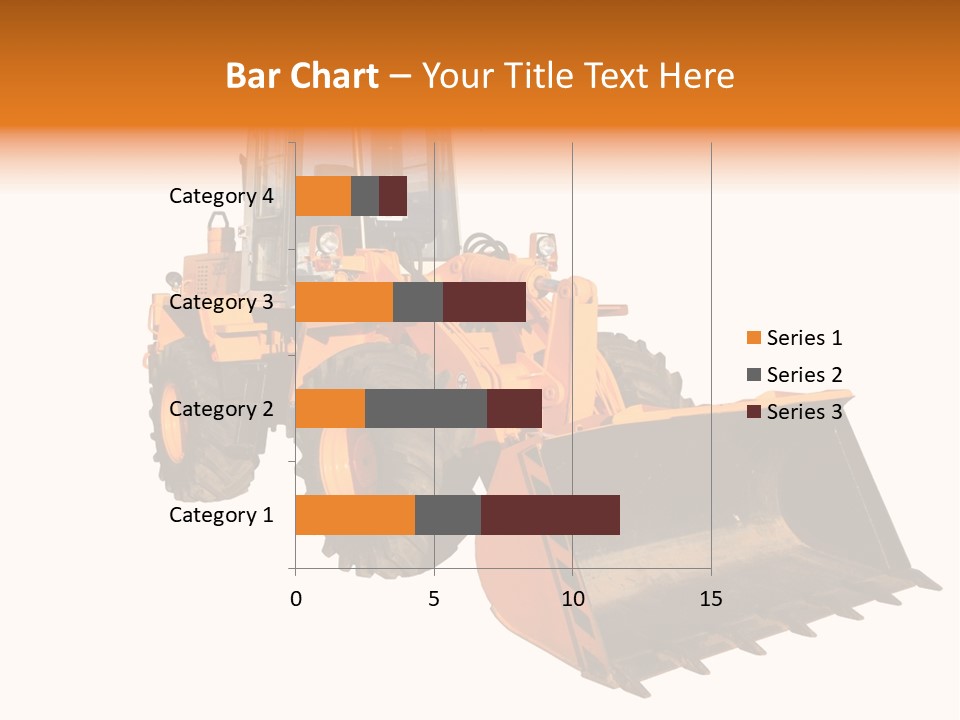 Bar Chart – Your Title Text Here

Category 4
Category 3
Category 2
Category 1

0
5
10
15

Series 1
Series 2
Series 3